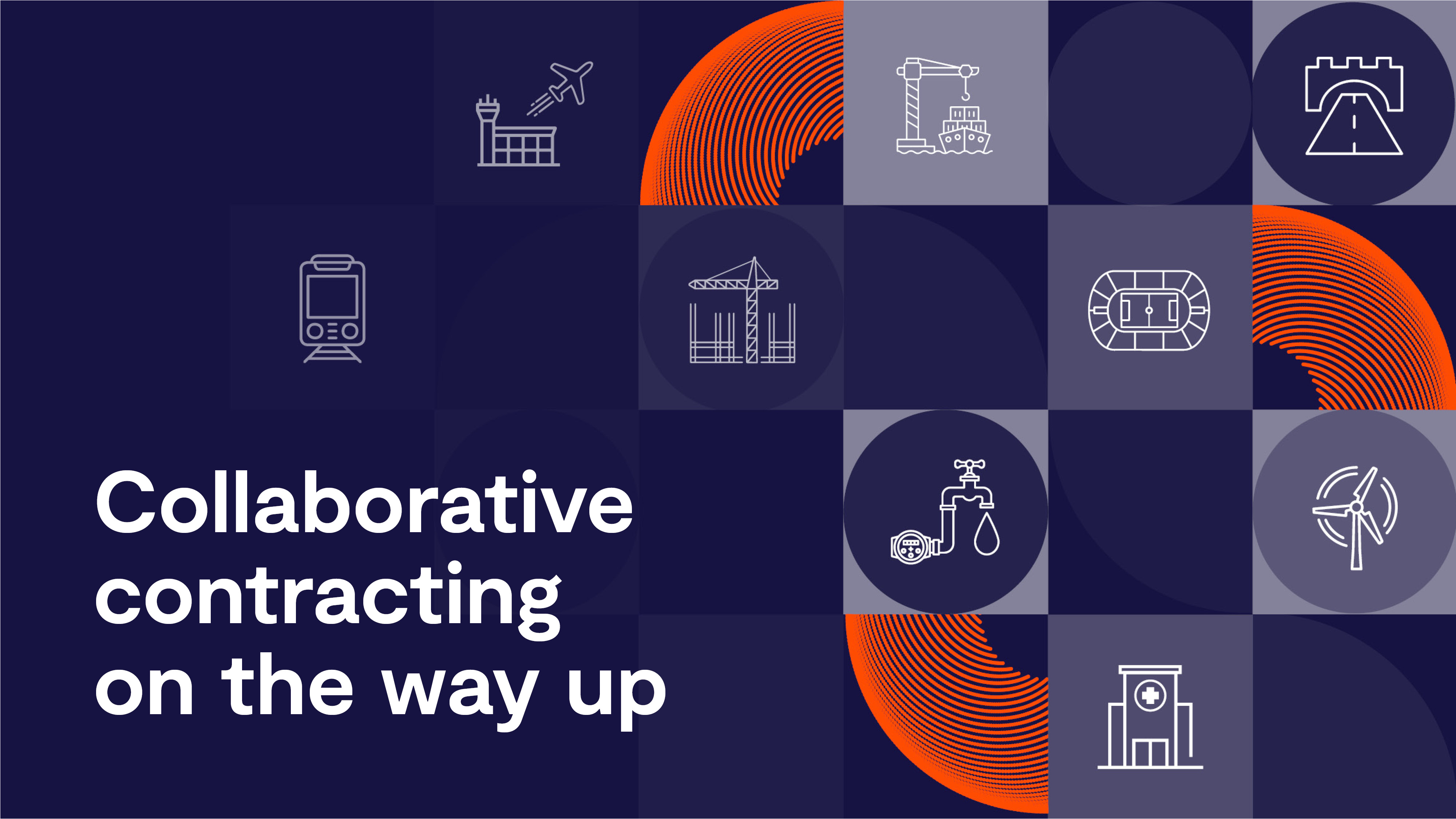 Collaborative contracting on the way up